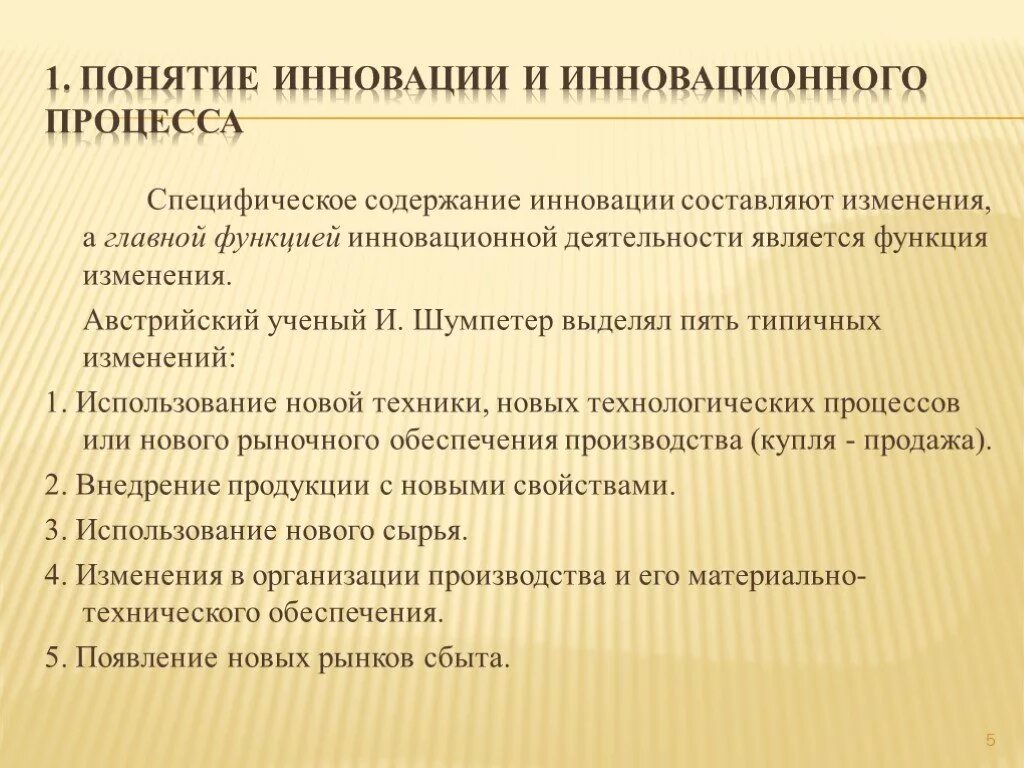 1. ПОНЯТИЕ ИННОВАЦИИ И ИННОВАЦИОННОГО ПРОЦЕССА

Специфическое содержание инновации составляют изменения, а главной функцией инновационной деятельности является функция изменения.

Австрийский ученый И. Шумпетер выделял пять типичных изменений:

1. Использование новой техники, новых технологических процессов или нового рыночного обеспечения производства (купля - продажа).

2. Внедрение продукции с новыми свойствами.

3. Использование нового сырья.

4. Изменения в организации производства и его материально-технического обеспечения.

5. Появление новых рынков сбыта.

5